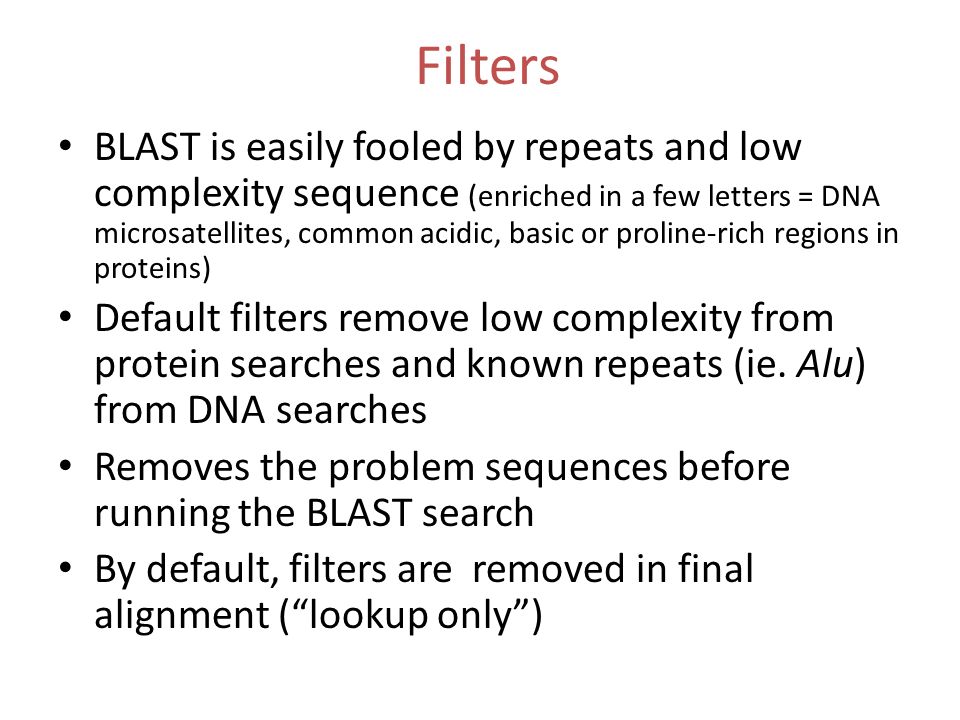 Filters

• BLAST is easily fooled by repeats and low complexity sequence (enriched in a few letters = DNA microsatellites, common acidic, basic or proline-rich regions in proteins)

• Default filters remove low complexity from protein searches and known repeats (ie. Alu) from DNA searches

• Removes the problem sequences before running the BLAST search

• By default, filters are  removed in final alignment (“lookup only”)